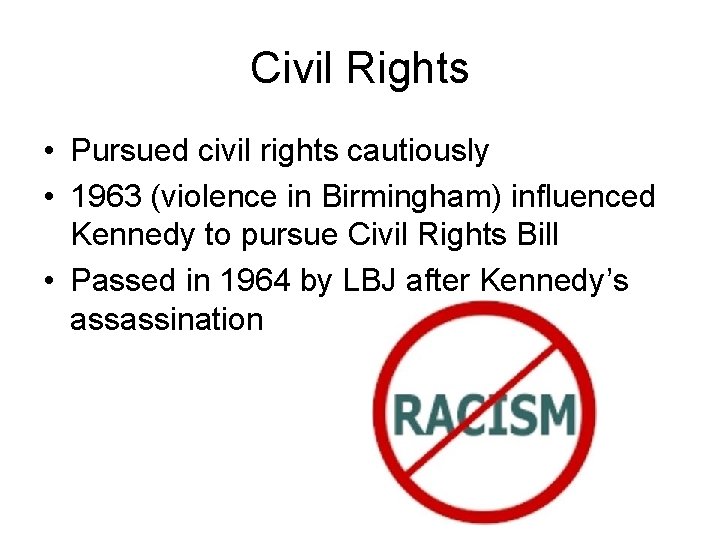 Civil Rights

• Pursued civil rights cautiously
• 1963 (violence in Birmingham) influenced Kennedy to pursue Civil Rights Bill
• Passed in 1964 by LBJ after Kennedy's assassination

RACISM